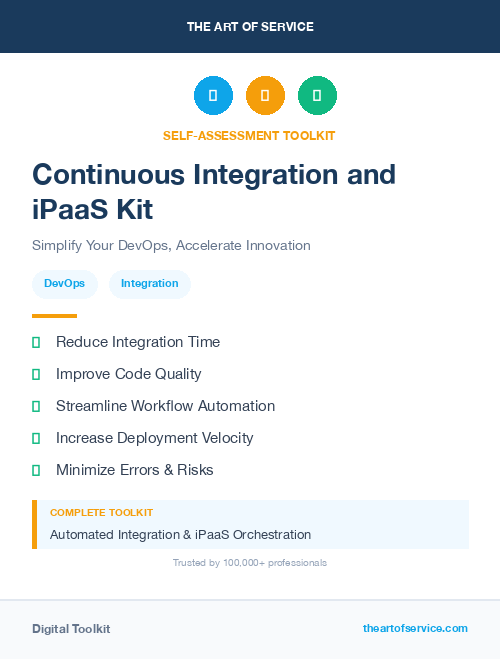 THE ART OF SERVICE

SELF-ASSESSMENT TOOLKIT

Continuous Integration and iPaaS Kit

Simplify Your DevOps, Accelerate Innovation

DevOps Integration

Reduce Integration Time

Improve Code Quality

Streamline Workflow Automation

Increase Deployment Velocity

Minimize Errors & Risks

COMPLETE TOOLKIT

Automated Integration & iPaaS Orchestration

Trusted by 100,000+ professionals

Digital Toolkit

theartofservice.com